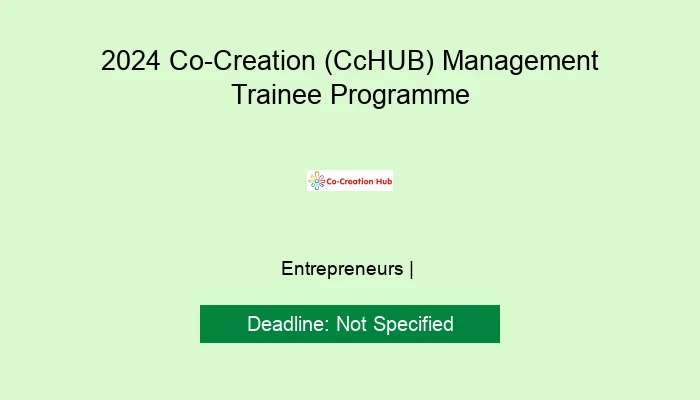 2024 Co-Creation (CcHUB) Management Trainee Programme

Co-Creation Hub

Entrepreneurs |

Deadline: Not Specified